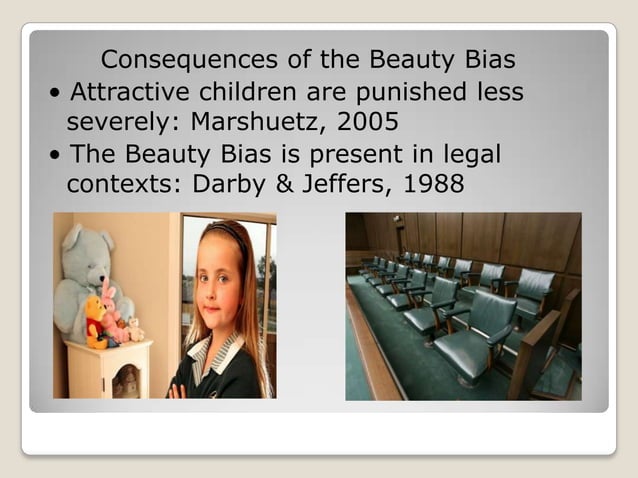 Consequences of the Beauty Bias

• Attractive children are punished less severely: Marshuetz, 2005

• The Beauty Bias is present in legal contexts: Darby & Jeffers, 1988